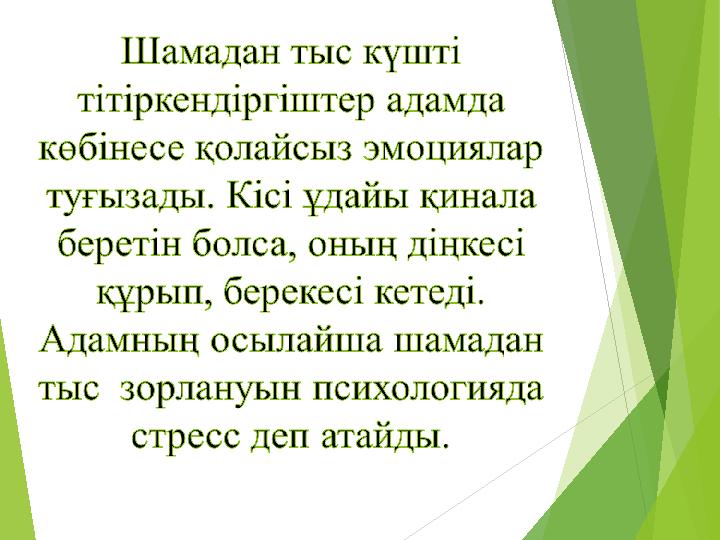 Шамадан тыс күшті тітіркендіргіштер адамда көбінесе қолайсыз эмоциялар туғызады. Кісі ұдайы қинала беретін болса, оның діңкесі құрып, берекесі кетеді. Адамның осылайша шамадан тыс зорлануын психологияда стресс деп атайды.